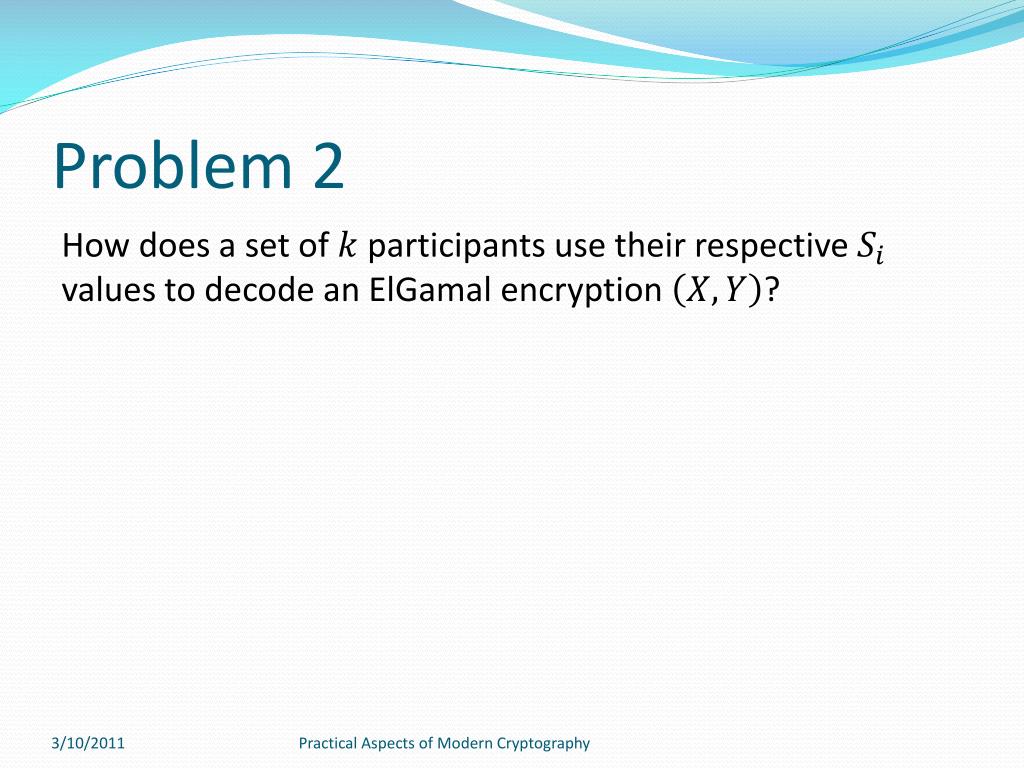 Problem 2

How does a set of $k$ participants use their respective $S_i$ values to decode an ElGamal encryption $(X, Y)$?

3/10/2011

Practical Aspects of Modern Cryptography